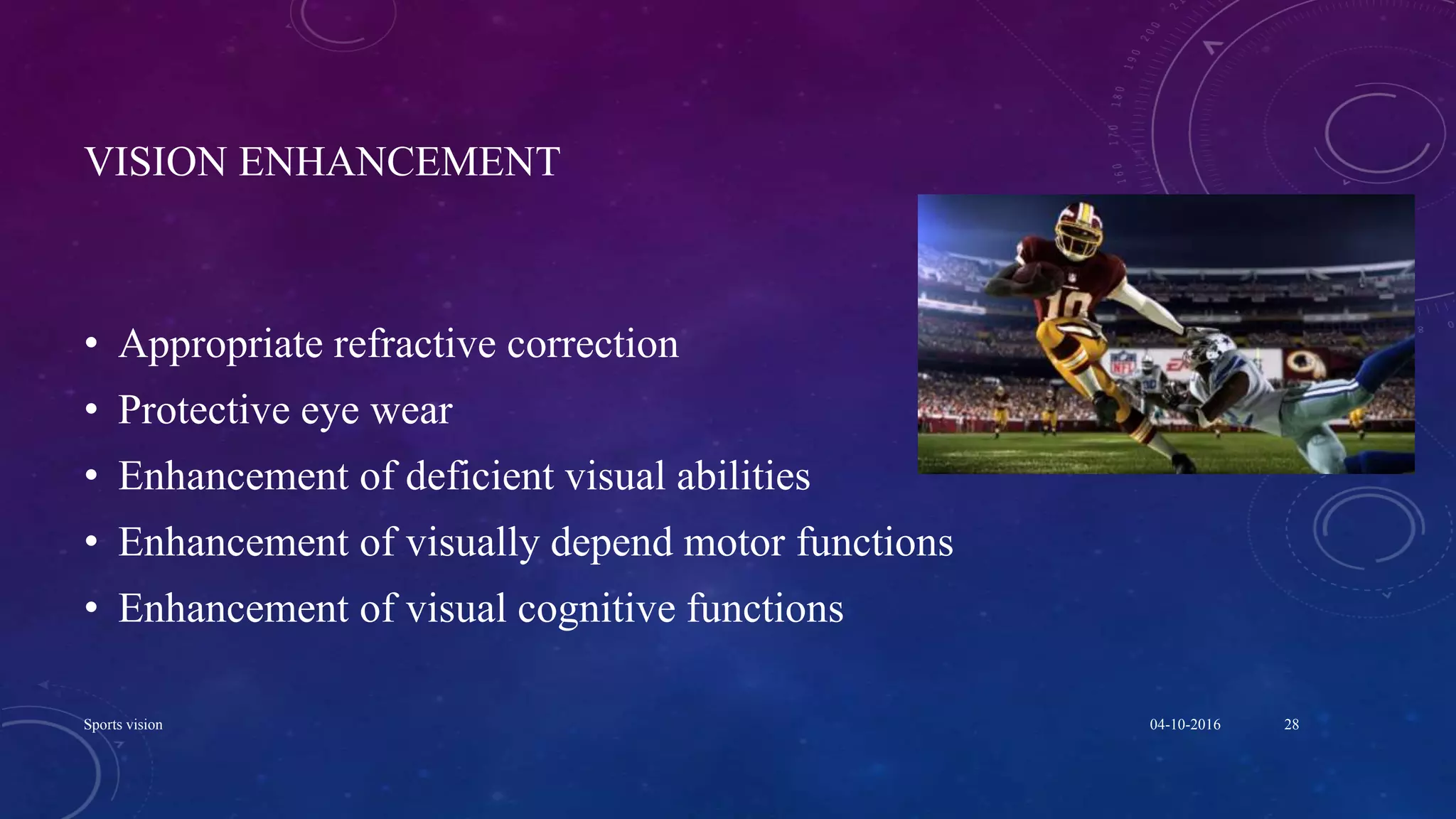 VISION ENHANCEMENT

• Appropriate refractive correction
• Protective eye wear
• Enhancement of deficient visual abilities
• Enhancement of visually depend motor functions
• Enhancement of visual cognitive functions

Sports vision

04-10-2016

28